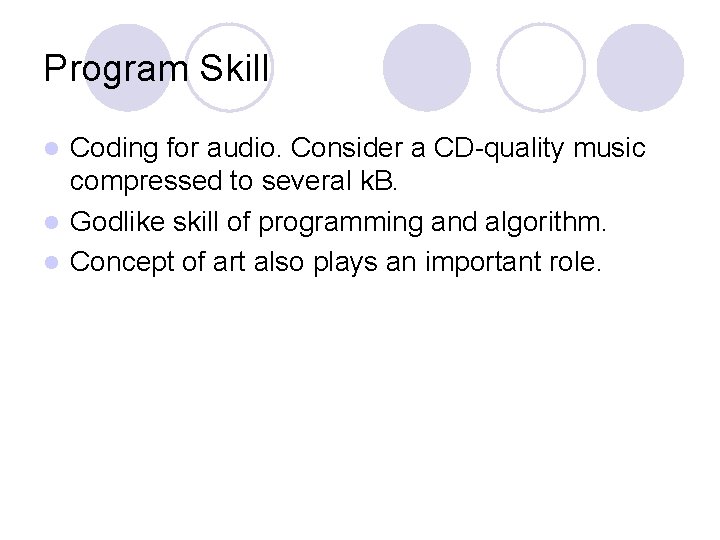 Program Skill

- Coding for audio. Consider a CD-quality music compressed to several kB.
- Godlike skill of programming and algorithm.
- Concept of art also plays an important role.